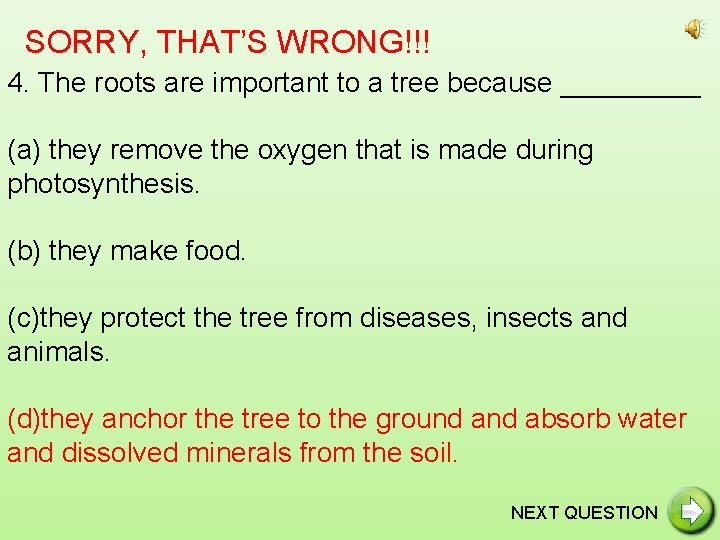 SORRY, THAT'S WRONG!!!

4. The roots are important to a tree because _________

(a) they remove the oxygen that is made during photosynthesis.

(b) they make food.

(c)they protect the tree from diseases, insects and animals.

(d)they anchor the tree to the ground and absorb water and dissolved minerals from the soil.

NEXT QUESTION